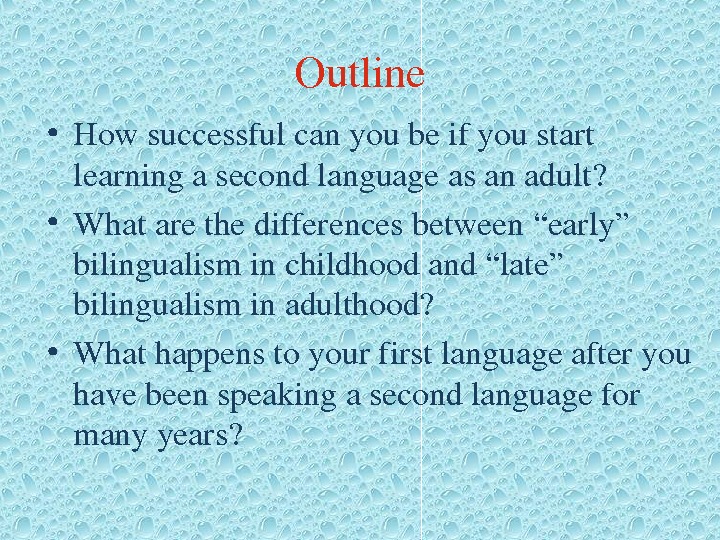 Outline

• How successful can you be if you start learning a second language as an adult?

• What are the differences between “early” bilingualism in childhood and “late” bilingualism in adulthood?

• What happens to your first language after you have been speaking a second language for many years?